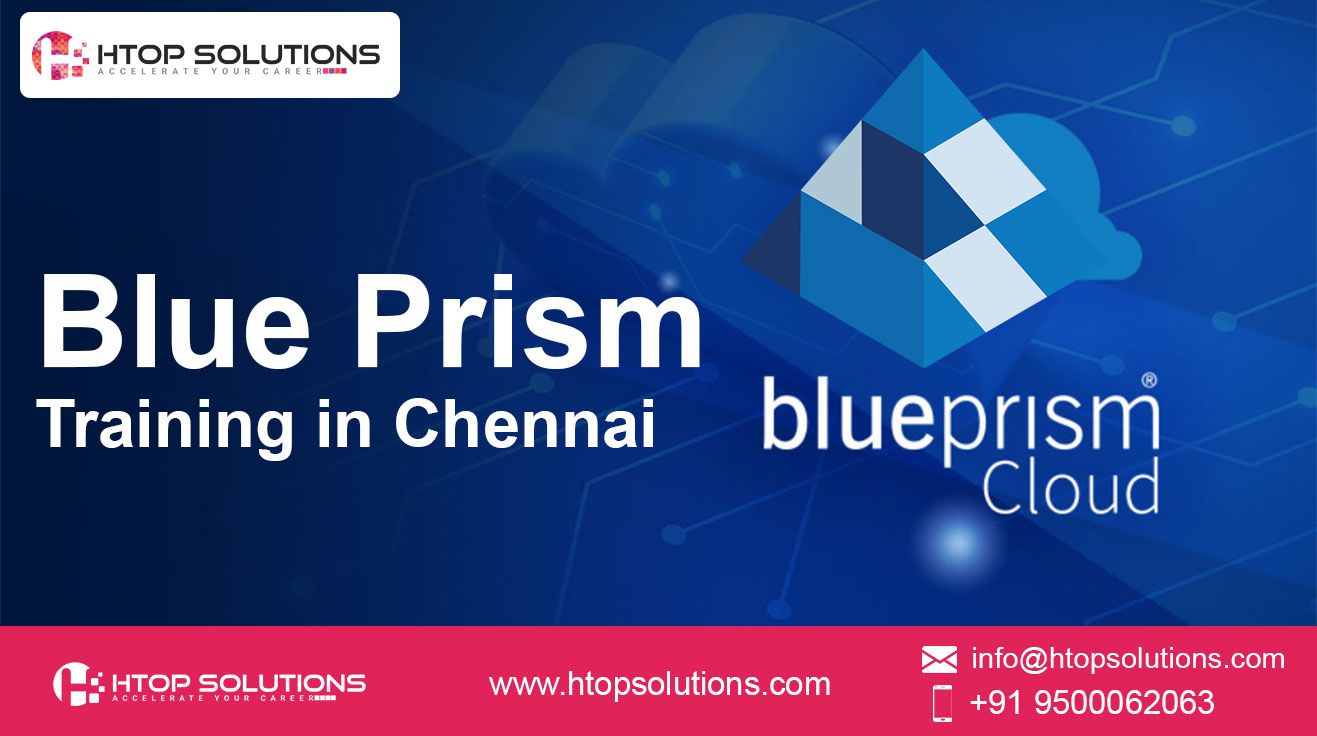 HTOP SOLUTIONS
ACCELERATE YOUR CAREER

Blue Prism
Training in Chennai

blueprism®
Cloud

HTOP SOLUTIONS
ACCELERATE YOUR CAREER

www.htopsolutions.com

info@htopsolutions.com
+91 9500062063